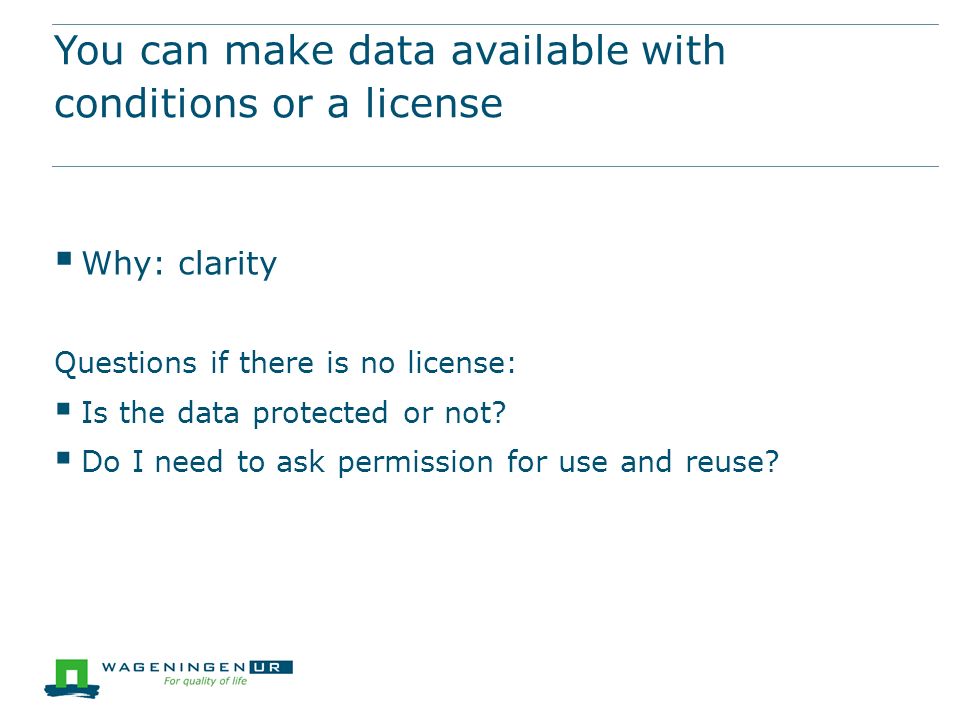 You can make data available with conditions or a license

▪ Why: clarity

Questions if there is no license:

▪ Is the data protected or not?

▪ Do I need to ask permission for use and reuse?

WAGENINGEN UR
For quality of life